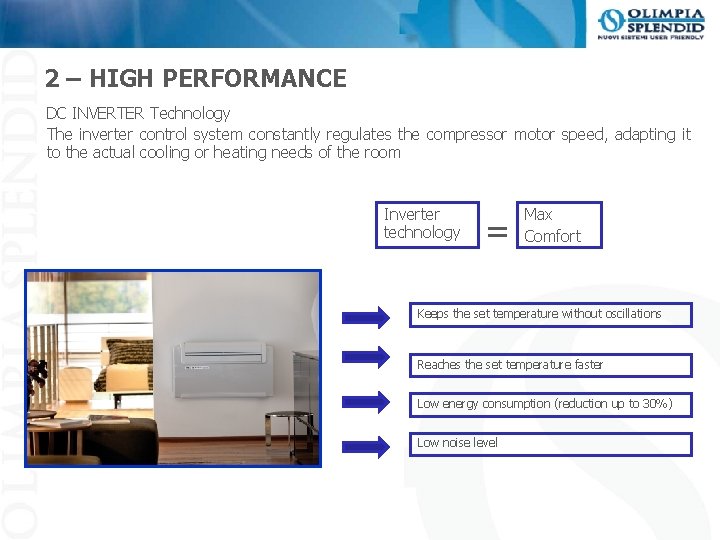 OLIMPIA SPLENDID
NUOVI SISTEMI USER FRIENDLY

OLIMPIA SPLENDID

2 – HIGH PERFORMANCE

DC INVERTER Technology
The inverter control system constantly regulates the compressor motor speed, adapting it to the actual cooling or heating needs of the room

Inverter technology = Max Comfort

Keeps the set temperature without oscillations

Reaches the set temperature faster

Low energy consumption (reduction up to 30%)

Low noise level